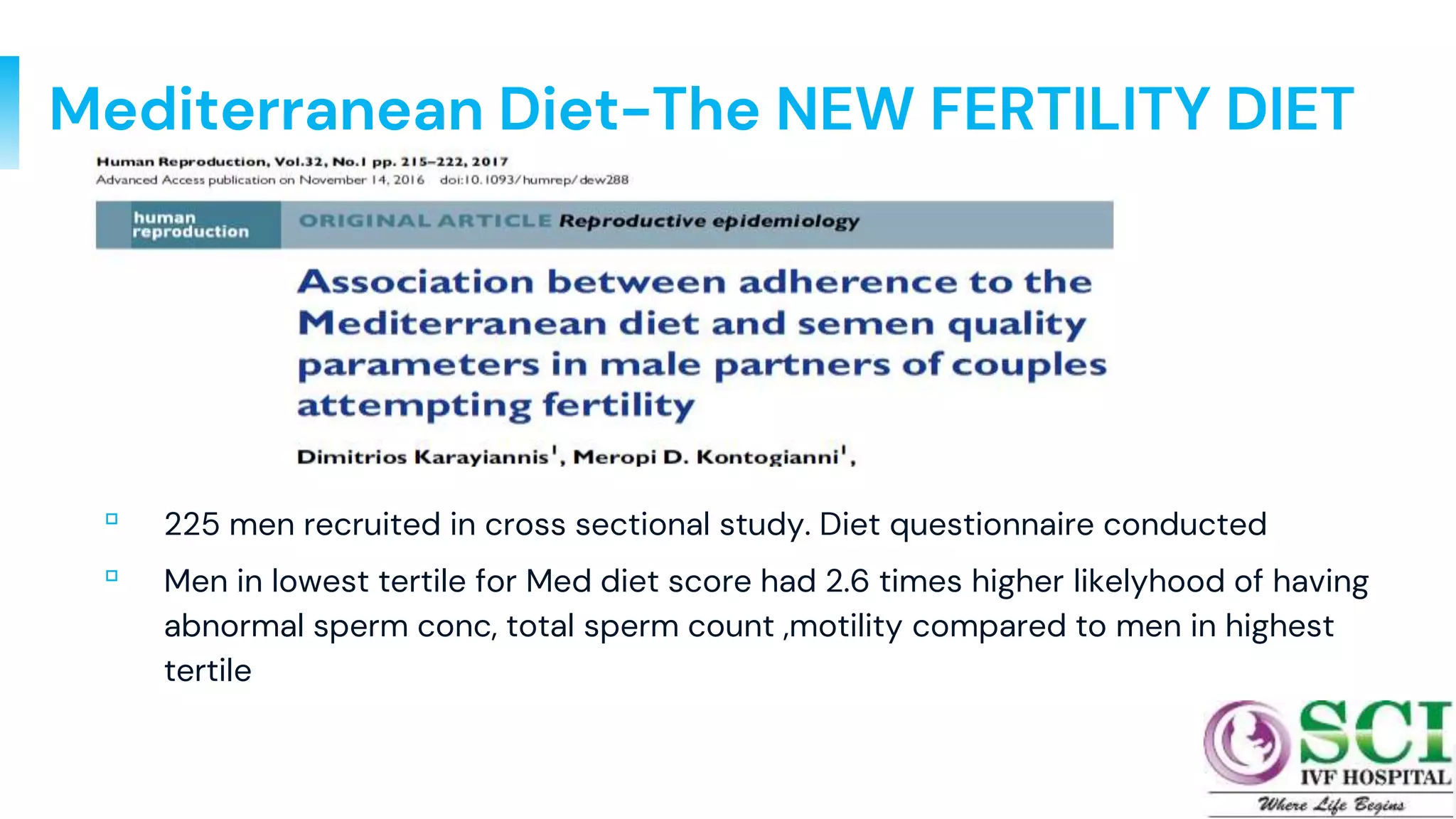 Mediterranean Diet-The NEW FERTILITY DIET

Human Reproduction, Vol.32, No.1 pp. 215–222, 2017
Advanced Access publication on November 14, 2016 doi:10.1093/humrep/dew288

human reproduction ORIGINAL ARTICLE Reproductive epidemiology

Association between adherence to the Mediterranean diet and semen quality parameters in male partners of couples attempting fertility

Dimitrios Karayiannis$^1$, Meropi D. Kontogianni$^1$,

225 men recruited in cross sectional study. Diet questionnaire conducted

Men in lowest tertile for Med diet score had 2.6 times higher likelyhood of having abnormal sperm conc, total sperm count ,motility compared to men in highest tertile

SCI
IVF HOSPITAL
Where Life Begins